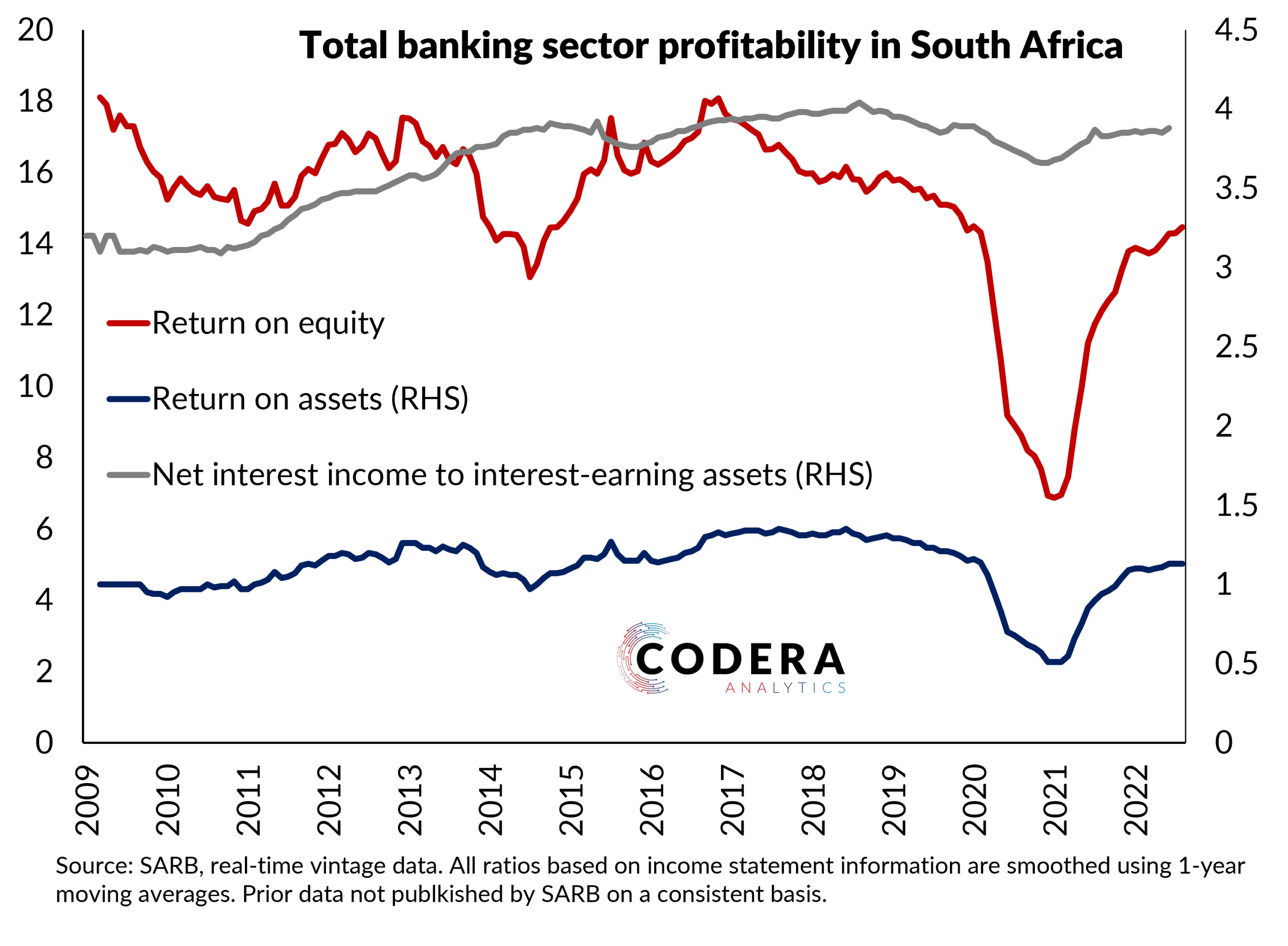 Total banking sector profitability in South Africa

20
18
16
14
12
10
8
6
4
2
0

4.5
4
3.5
3
2.5
2
1.5
1
0.5
0

Return on equity

Return on assets (RHS)

Net interest income to interest-earning assets (RHS)

CODERA
ANALYTICS

2009
2010
2011
2012
2013
2014
2015
2016
2017
2018
2019
2020
2021
2022

Source: SARB, real-time vintage data. All ratios based on income statement information are smoothed using 1-year moving averages. Prior data not publkished by SARB on a consistent basis.